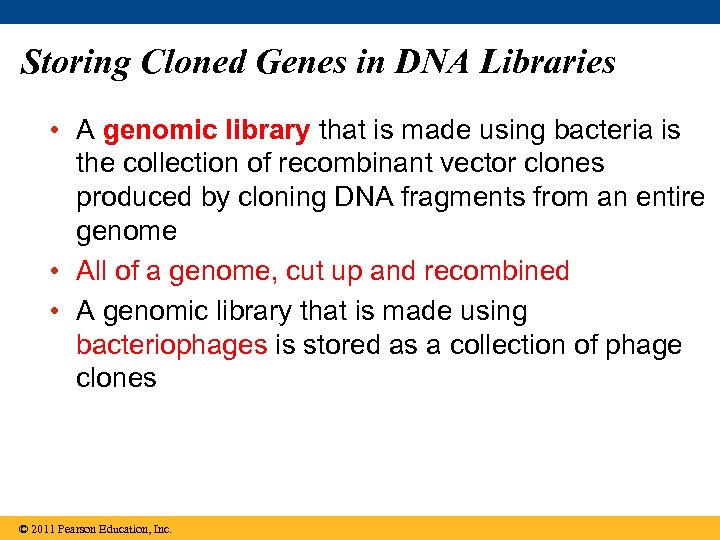 Storing Cloned Genes in DNA Libraries

• A genomic library that is made using bacteria is the collection of recombinant vector clones produced by cloning DNA fragments from an entire genome

• All of a genome, cut up and recombined

• A genomic library that is made using bacteriophages is stored as a collection of phage clones

© 2011 Pearson Education, Inc.